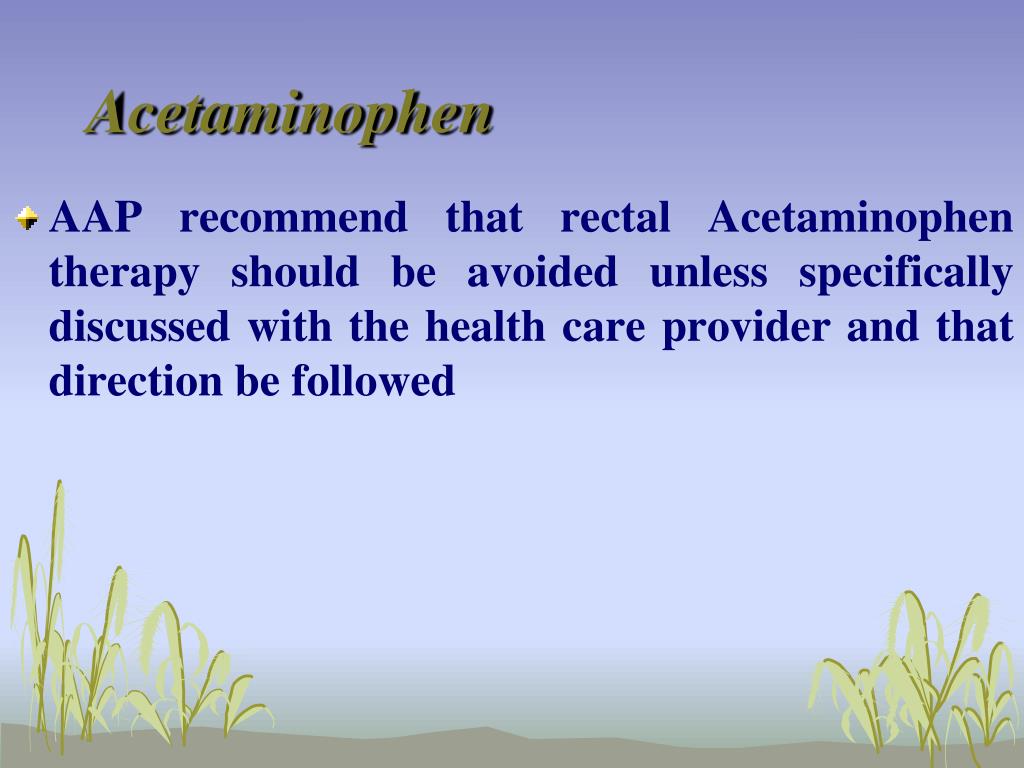 Acetaminophen

AAP recommend that rectal Acetaminophen therapy should be avoided unless specifically discussed with the health care provider and that direction be followed